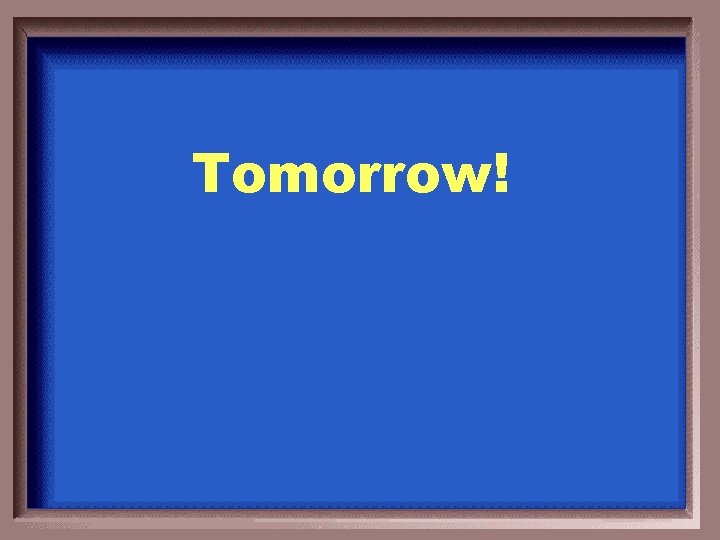 Tomorrow!